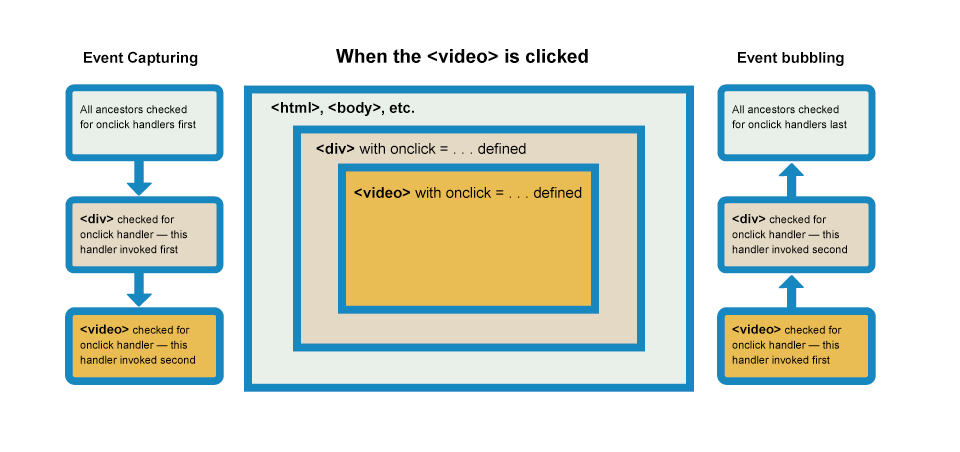 Event Capturing

All ancestors checked for onclick handlers first

<div> checked for onclick handler — this handler invoked first

<video> checked for onclick handler — this handler invoked second

When the <video> is clicked

<html>, <body>, etc.

<div> with onclick = . . . defined

<video> with onclick = . . . defined

Event bubbling

All ancestors checked for onclick handlers last

<div> checked for onclick handler — this handler invoked second

<video> checked for onclick handler — this handler invoked first